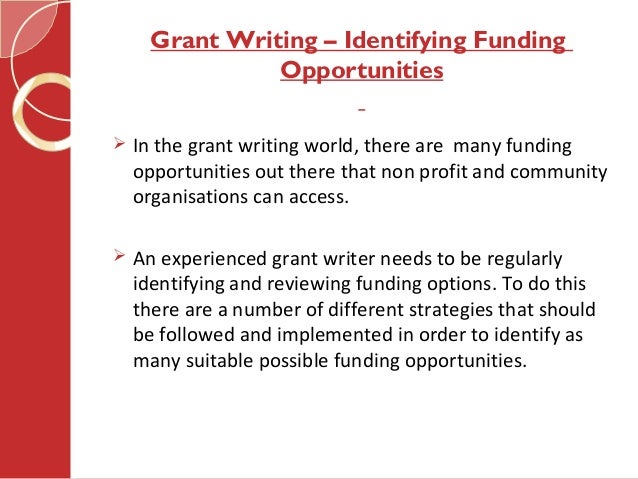 Grant Writing – Identifying Funding Opportunities

-

➢ In the grant writing world, there are many funding opportunities out there that non profit and community organisations can access.

➢ An experienced grant writer needs to be regularly identifying and reviewing funding options. To do this there are a number of different strategies that should be followed and implemented in order to identify as many suitable possible funding opportunities.